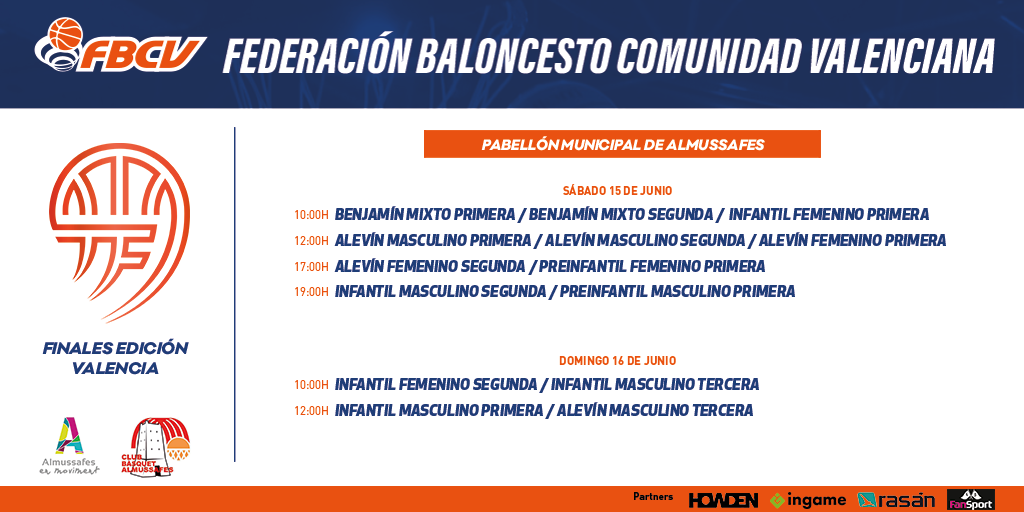 FBCV FEDERACIÓN BALONCESTO COMUNIDAD VALENCIANA

FINALES EDICIÓN VALENCIA

Almussafes en moviment

CLUB BASQUET ALMUSSAFES

PABELLÓN MUNICIPAL DE ALMUSSAFES

SÁBADO 15 DE JUNIO

10:00H BENJAMÍN MIXTO PRIMERA / BENJAMÍN MIXTO SEGUNDA / INFANTIL FEMENINO PRIMERA

12:00H ALEVÍN MASCULINO PRIMERA / ALEVÍN MASCULINO SEGUNDA / ALEVÍN FEMENINO PRIMERA

17:00H ALEVÍN FEMENINO SEGUNDA / PREINFANTIL FEMENINO PRIMERA

19:00H INFANTIL MASCULINO SEGUNDA / PREINFANTIL MASCULINO PRIMERA

DOMINGO 16 DE JUNIO

10:00H INFANTIL FEMENINO SEGUNDA / INFANTIL MASCULINO TERCERA

12:00H INFANTIL MASCULINO PRIMERA / ALEVÍN MASCULINO TERCERA

Partners HOWDEN ingame rasán FanSport